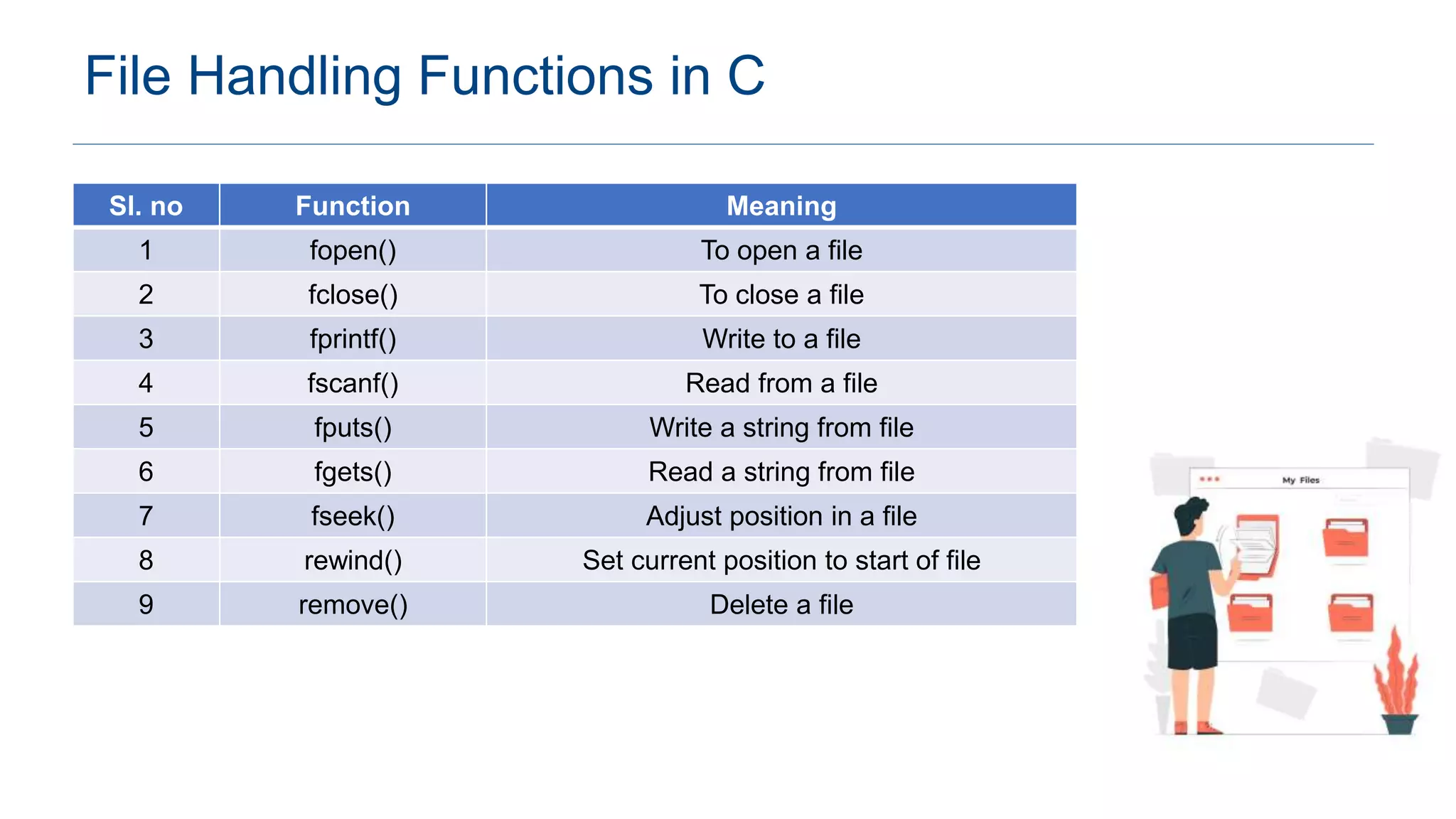 File Handling Functions in C

| Sl. no | Function | Meaning |
|---|---|---|
| 1 | fopen() | To open a file |
| 2 | fclose() | To close a file |
| 3 | fprintf() | Write to a file |
| 4 | fscanf() | Read from a file |
| 5 | fputs() | Write a string from file |
| 6 | fgets() | Read a string from file |
| 7 | fseek() | Adjust position in a file |
| 8 | rewind() | Set current position to start of file |
| 9 | remove() | Delete a file |

My Files